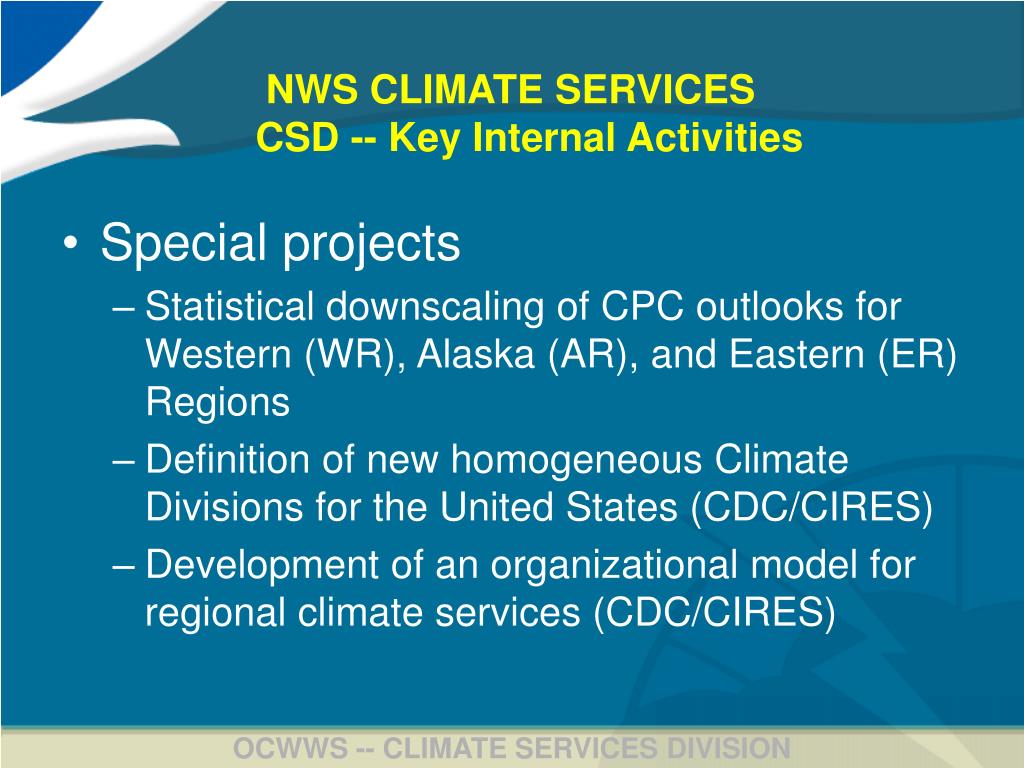 NWS CLIMATE SERVICES
CSD -- Key Internal Activities

• Special projects
– Statistical downscaling of CPC outlooks for Western (WR), Alaska (AR), and Eastern (ER) Regions
– Definition of new homogeneous Climate Divisions for the United States (CDC/CIRES)
– Development of an organizational model for regional climate services (CDC/CIRES)

OCWWS -- CLIMATE SERVICES DIVISION